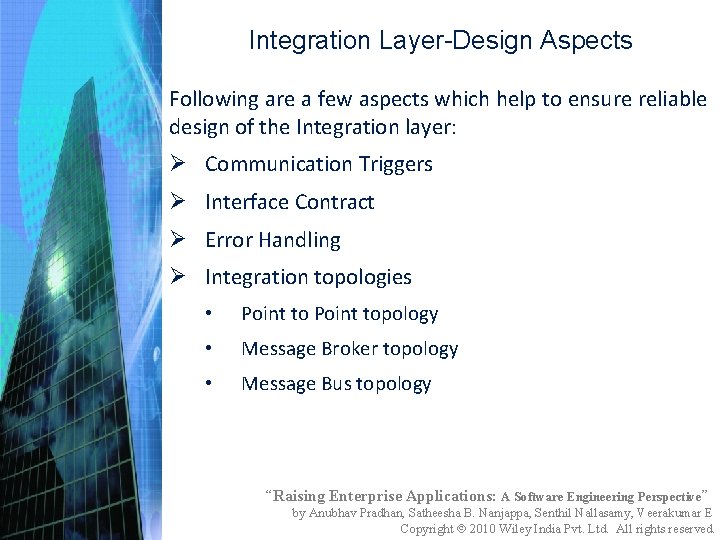 Integration Layer-Design Aspects

Following are a few aspects which help to ensure reliable design of the Integration layer:

➢ Communication Triggers

➢ Interface Contract

➢ Error Handling

➢ Integration topologies

• Point to Point topology

• Message Broker topology

• Message Bus topology

"Raising Enterprise Applications: A Software Engineering Perspective"
by Anubhav Pradhan, Satheesha B. Nanjappa, Senthil Nallasamy, Veerakumar E
Copyright © 2010 Wiley India Pvt. Ltd. All rights reserved.